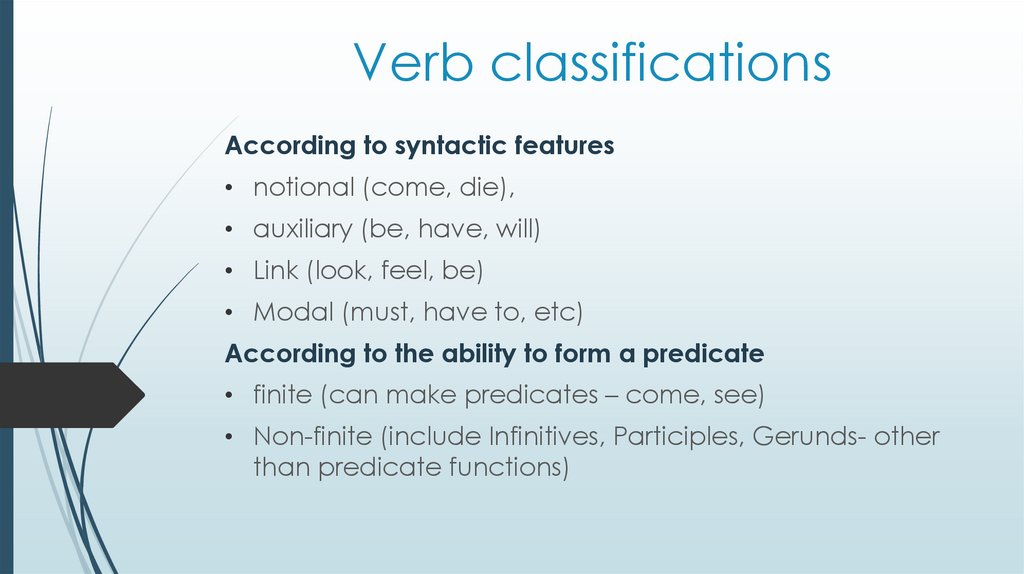 Verb classifications

According to syntactic features

• notional (come, die),
• auxiliary (be, have, will)
• Link (look, feel, be)
• Modal (must, have to, etc)

According to the ability to form a predicate

• finite (can make predicates – come, see)
• Non-finite (include Infinitives, Participles, Gerunds- other than predicate functions)